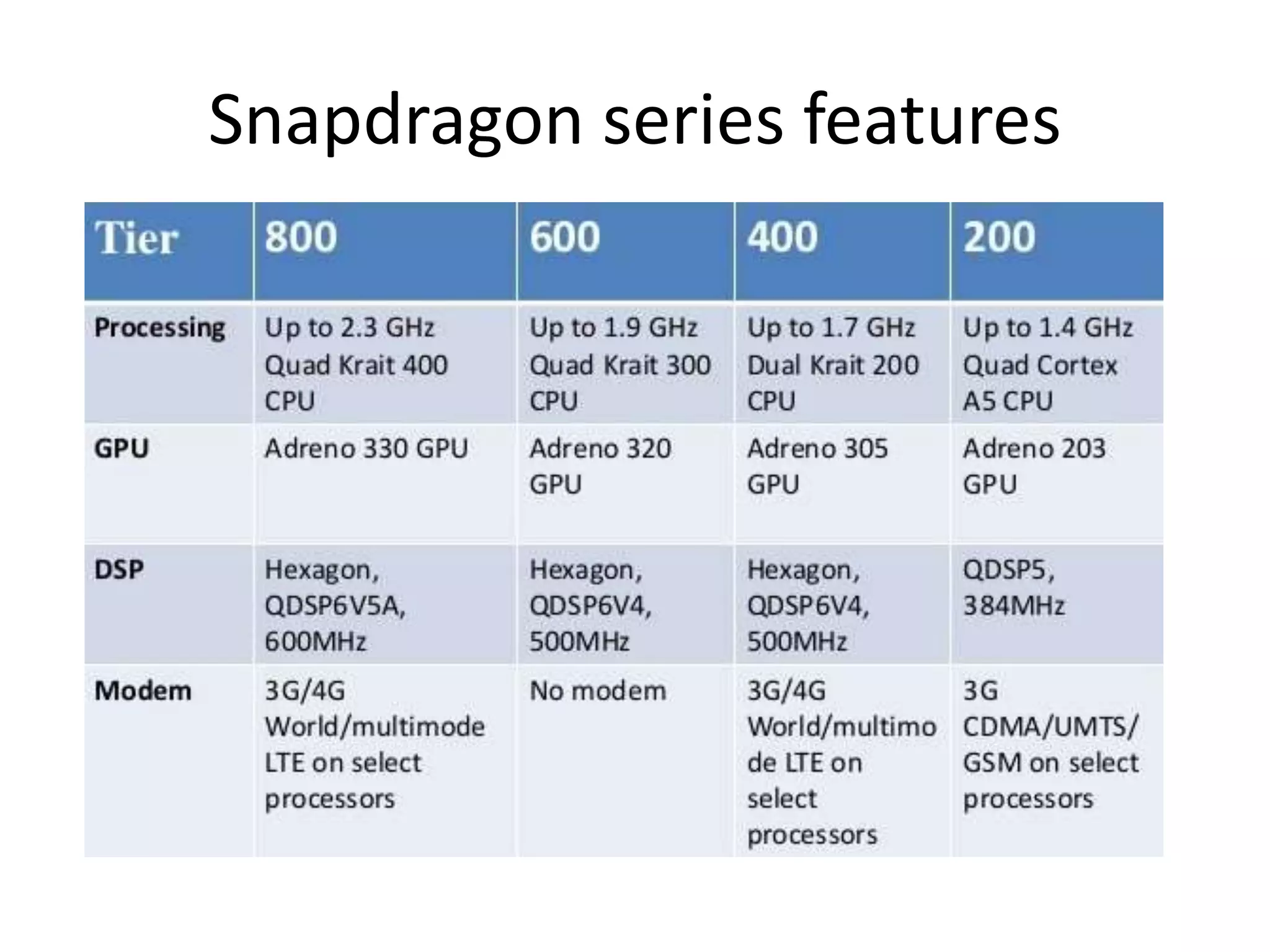 Snapdragon series features

| Tier | 800 | 600 | 400 | 200 |
|---|---|---|---|---|
| Processing | Up to 2.3 GHz Quad Krait 400 CPU | Up to 1.9 GHz Quad Krait 300 CPU | Up to 1.7 GHz Dual Krait 200 CPU | Up to 1.4 GHz Quad Cortex A5 CPU |
| GPU | Adreno 330 GPU | Adreno 320 GPU | Adreno 305 GPU | Adreno 203 GPU |
| DSP | Hexagon, QDSP6V5A, 600MHz | Hexagon, QDSP6V4, 500MHz | Hexagon, QDSP6V4, 500MHz | QDSP5, 384MHz |
| Modem | 3G/4G World/multimode LTE on select processors | No modem | 3G/4G World/multimode LTE on select processors | 3G CDMA/UMTS/ GSM on select processors |